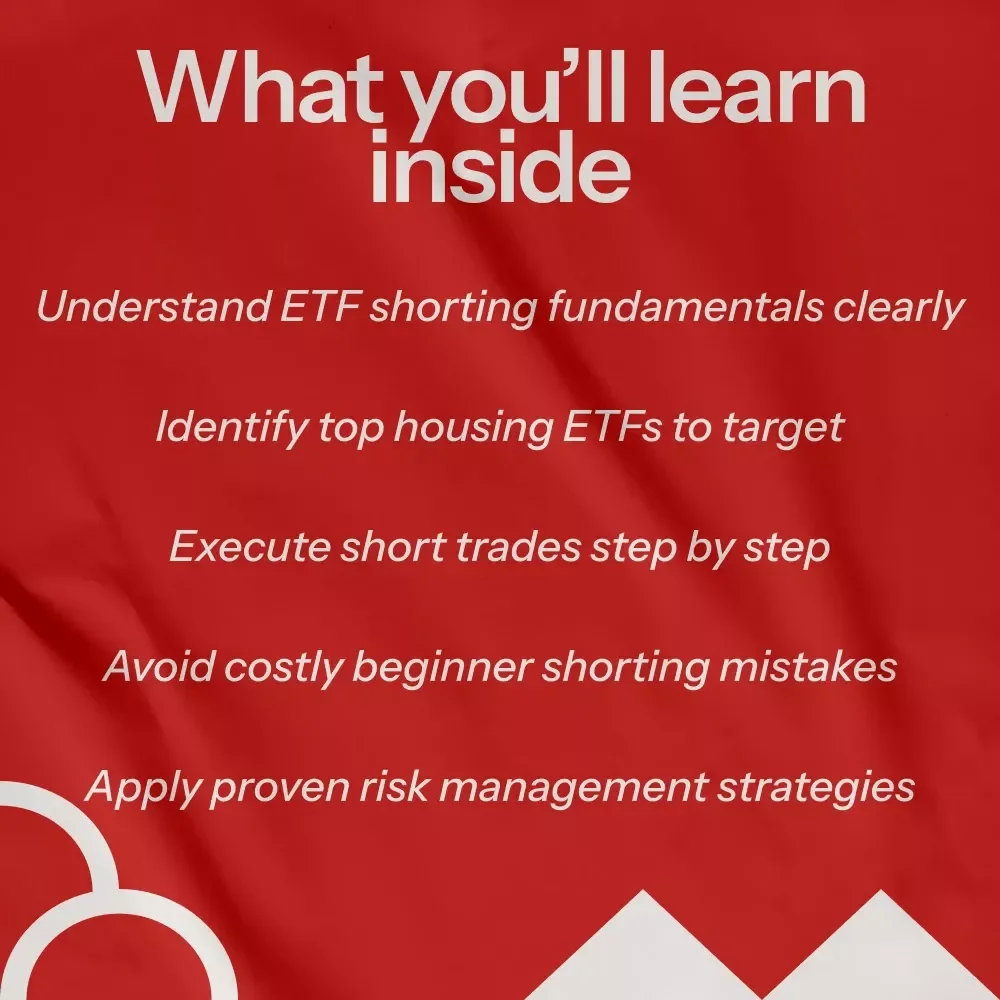 What you'll learn inside

Understand ETF shorting fundamentals clearly

Identify top housing ETFs to target

Execute short trades step by step

Avoid costly beginner shorting mistakes

Apply proven risk management strategies